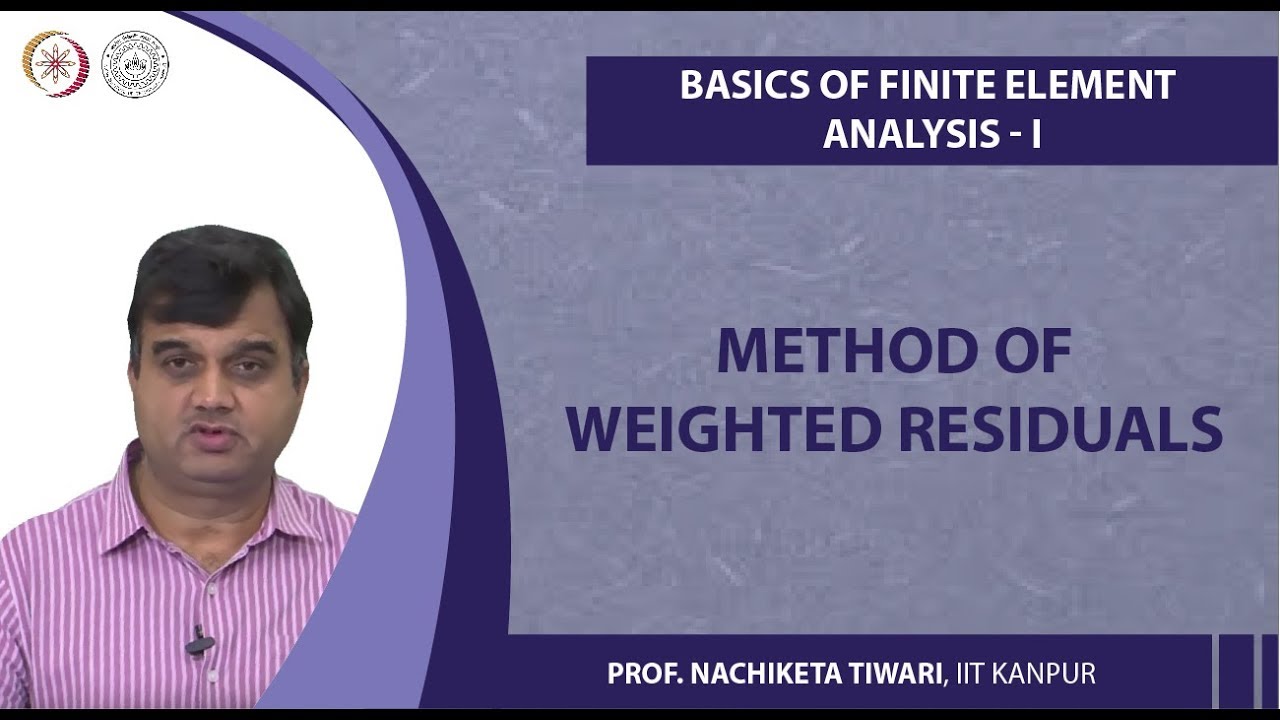 BASICS OF FINITE ELEMENT ANALYSIS - I

METHOD OF WEIGHTED RESIDUALS

PROF. NACHIKETA TIWARI, IIT KANPUR